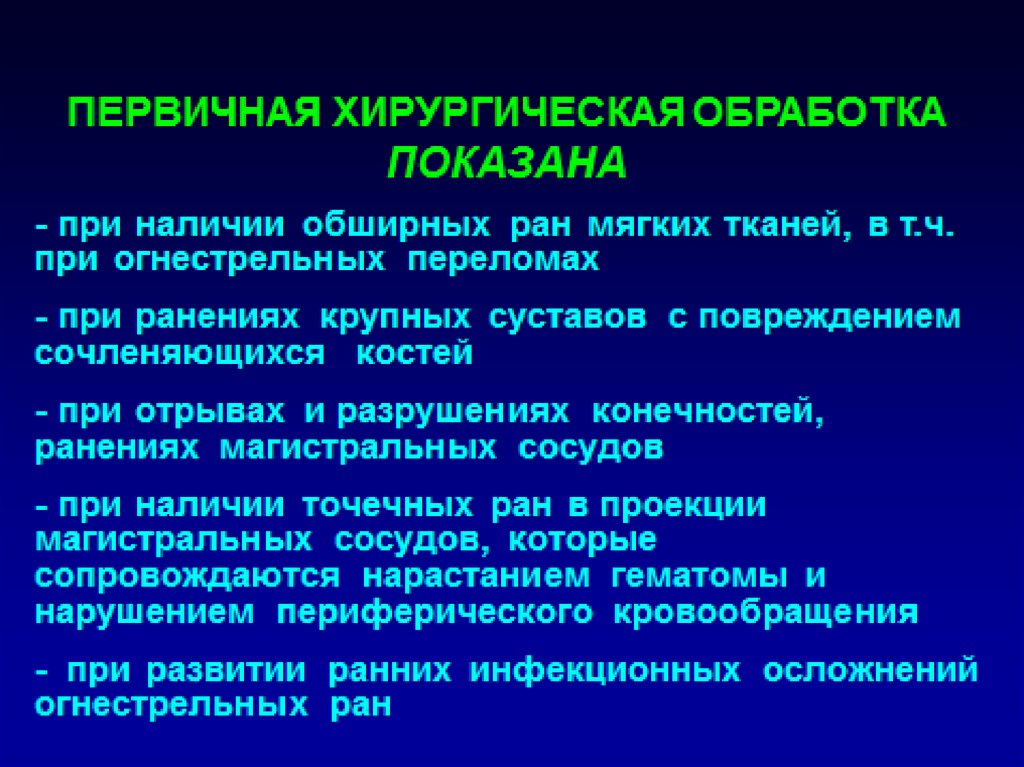 ПЕРВИЧНАЯ ХИРУРГИЧЕСКАЯ ОБРАБОТКА
ПОКАЗАНА

- при наличии обширных ран мягких тканей, в т.ч. при огнестрельных переломах

- при ранениях крупных суставов с повреждением сочленяющихся костей

- при отрывах и разрушениях конечностей, ранениях магистральных сосудов

- при наличии точечных ран в проекции магистральных сосудов, которые сопровождаются нарастанием гематомы и нарушением периферического кровообращения

- при развитии ранних инфекционных осложнений огнестрельных ран